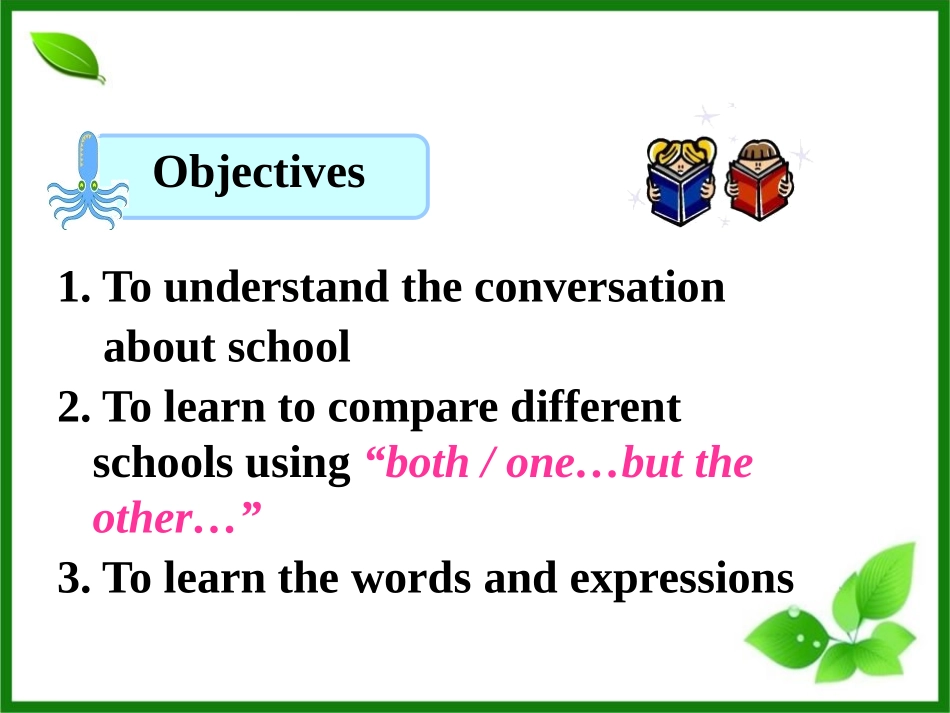 Objectives

1. To understand the conversation about school
2. To learn to compare different schools using “both / one…but the other…”
3. To learn the words and expressions